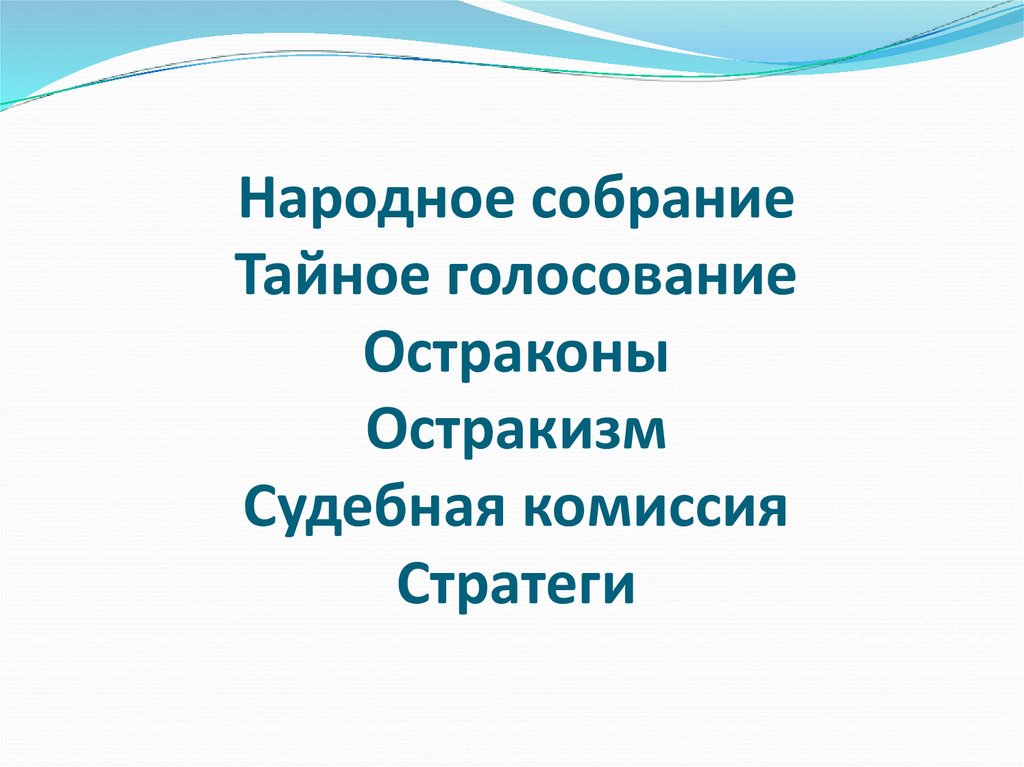 Народное собрание
Тайное голосование
Остраконы
Остракизм
Судебная комиссия
Стратеги